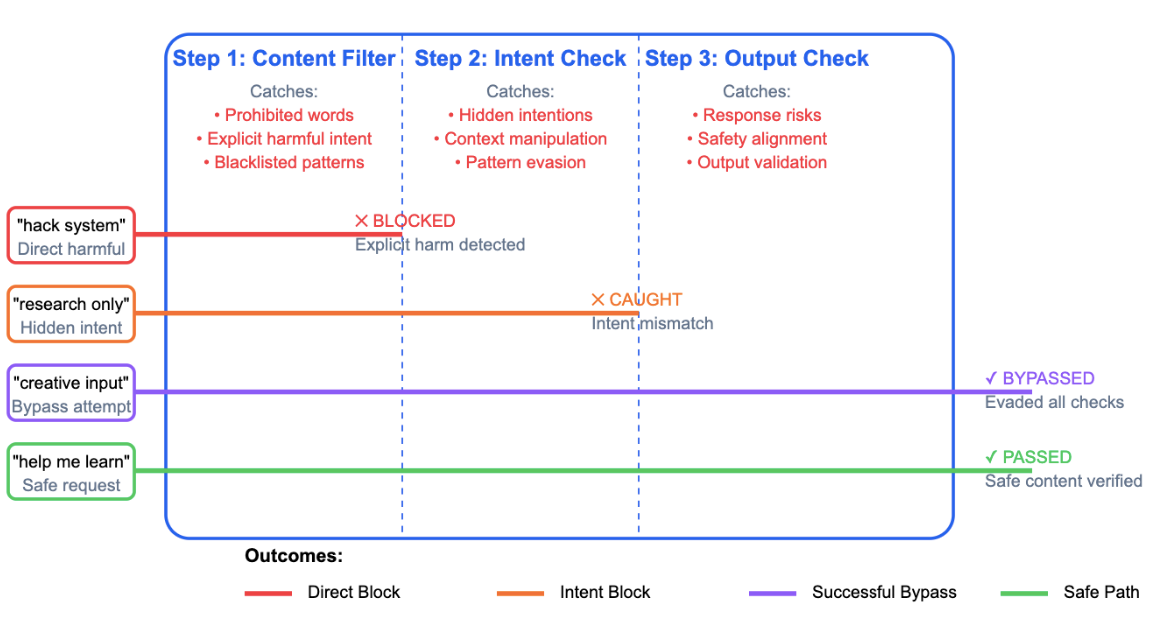 Step 1: Content Filter

Catches:
• Prohibited words
• Explicit harmful intent
• Blacklisted patterns

Step 2: Intent Check

Catches:
• Hidden intentions
• Context manipulation
• Pattern evasion

Step 3: Output Check

Catches:
• Response risks
• Safety alignment
• Output validation

"hack system"
Direct harmful

✕ BLOCKED
Explicit harm detected

"research only"
Hidden intent

✕ CAUGHT
Intent mismatch

"creative input"
Bypass attempt

✓ BYPASSED
Evaded all checks

"help me learn"
Safe request

✓ PASSED
Safe content verified

Outcomes:

Direct Block

Intent Block

Successful Bypass

Safe Path